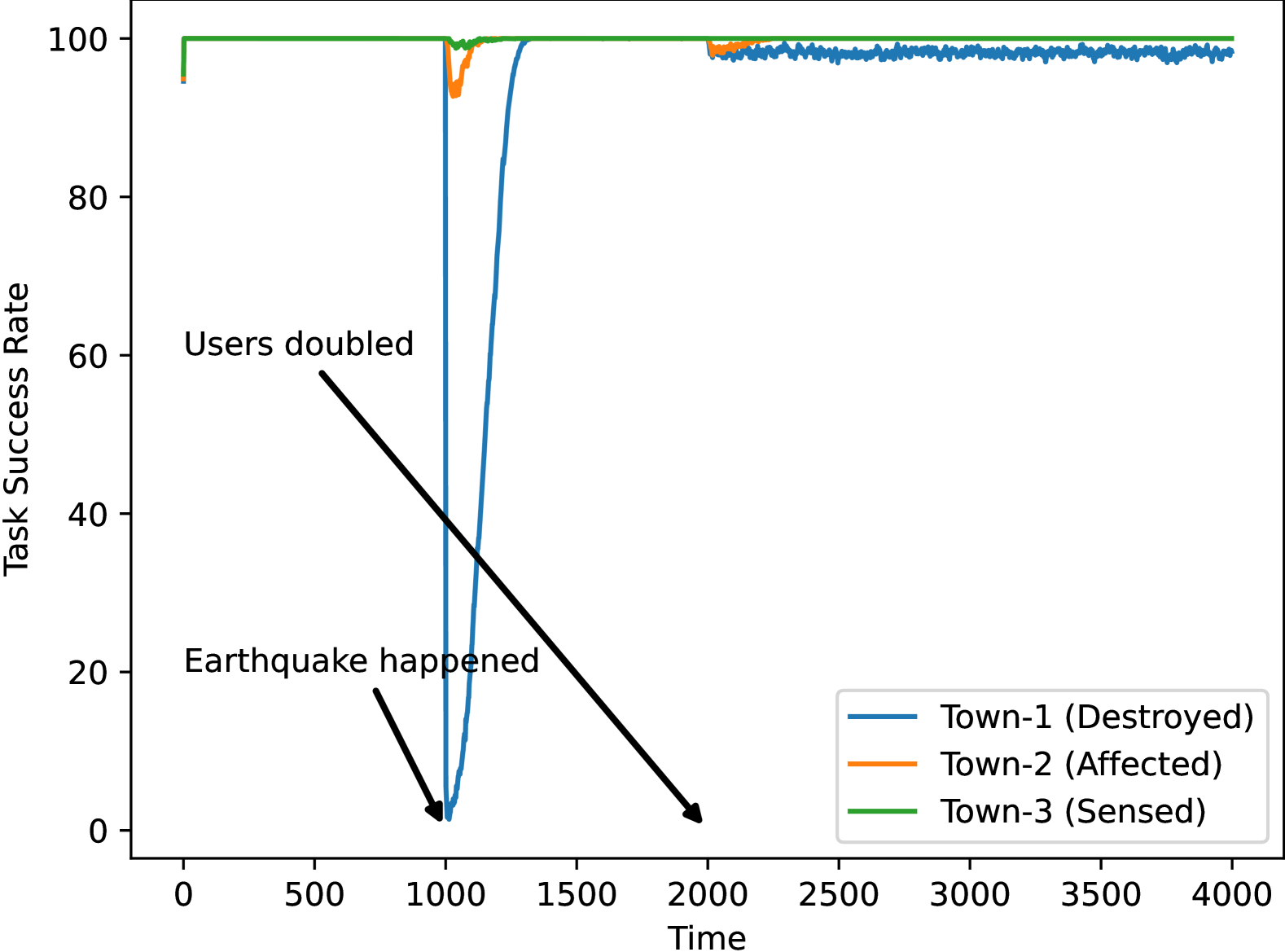 Task Success Rate

100
80
60
40
20
0

Users doubled

Earthquake happened

Town-1 (Destroyed)
Town-2 (Affected)
Town-3 (Sensed)

0 500 1000 1500 2000 2500 3000 3500 4000
Time